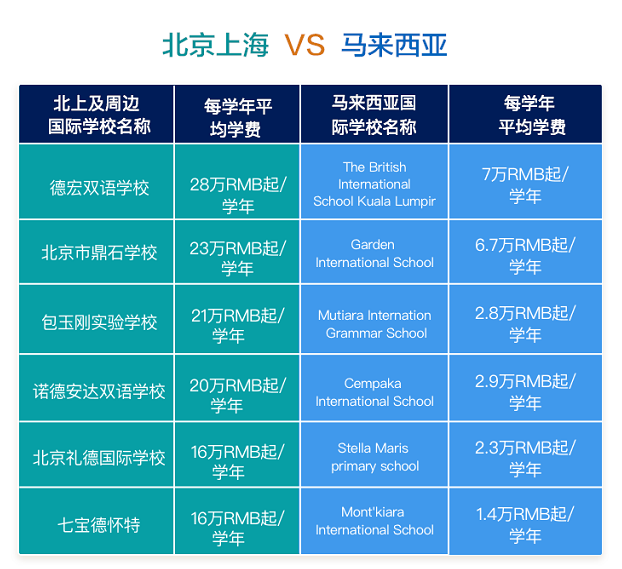 北京上海 VS 马来西亚

| 北上及周边国际学校名称 | 每学年平均学费 | 马来西亚国际学校名称 | 每学年平均学费 |
|---|---|---|---|
| 德宏双语学校 | 28万RMB起/学年 | The British International School Kuala Lumpir | 7万RMB起/学年 |
| 北京市鼎石学校 | 23万RMB起/学年 | Garden International School | 6.7万RMB起/学年 |
| 包玉刚实验学校 | 21万RMB起/学年 | Mutiara Internation Grammar School | 2.8万RMB起/学年 |
| 诺德安达双语学校 | 20万RMB起/学年 | Cempaka International School | 2.9万RMB起/学年 |
| 北京礼德国际学校 | 16万RMB起/学年 | Stella Maris primary school | 2.3万RMB起/学年 |
| 七宝德怀特 | 16万RMB起/学年 | Mont'kiara International School | 1.4万RMB起/学年 |